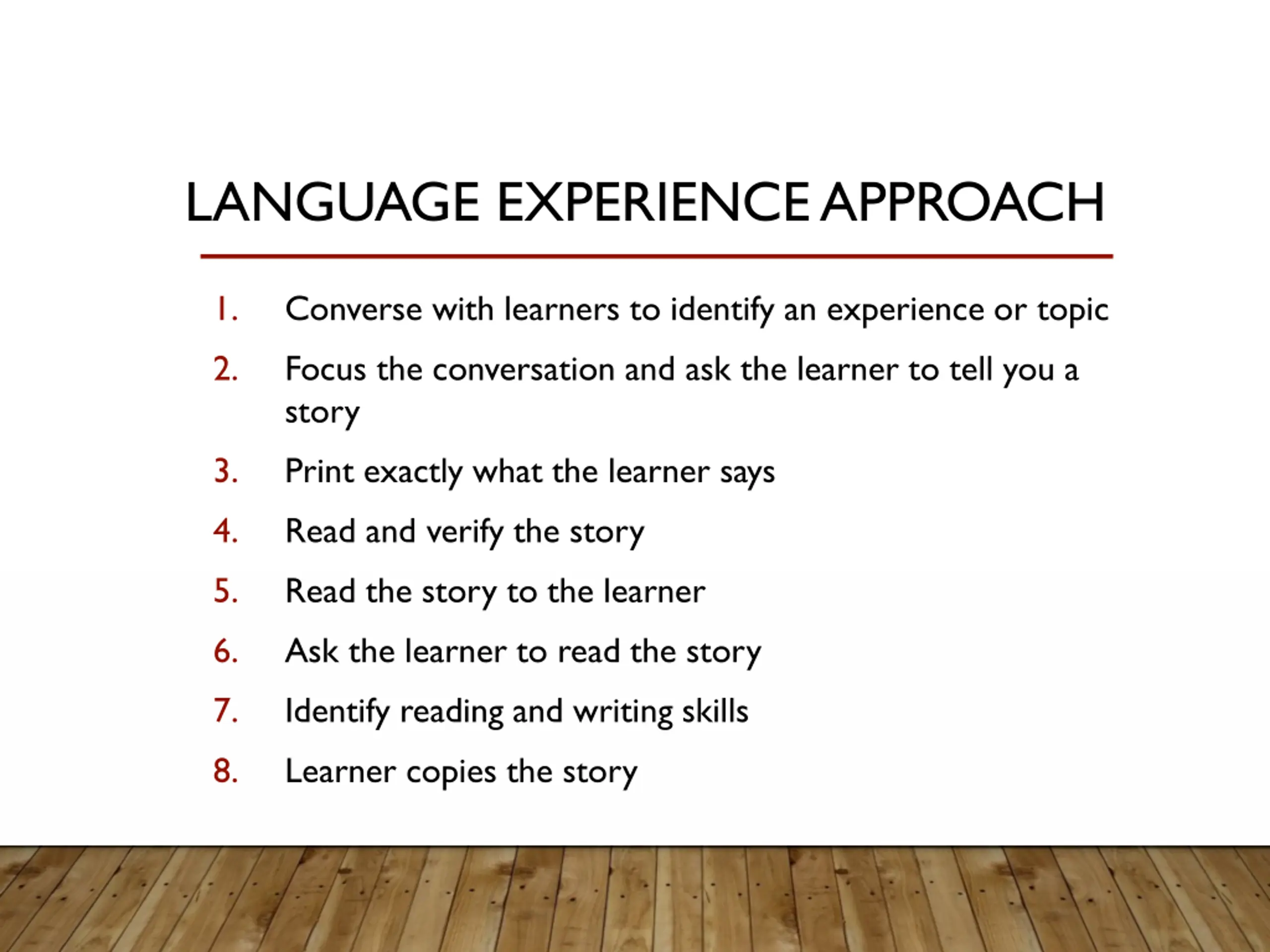 LANGUAGE EXPERIENCE APPROACH

1. Converse with learners to identify an experience or topic
2. Focus the conversation and ask the learner to tell you a story
3. Print exactly what the learner says
4. Read and verify the story
5. Read the story to the learner
6. Ask the learner to read the story
7. Identify reading and writing skills
8. Learner copies the story